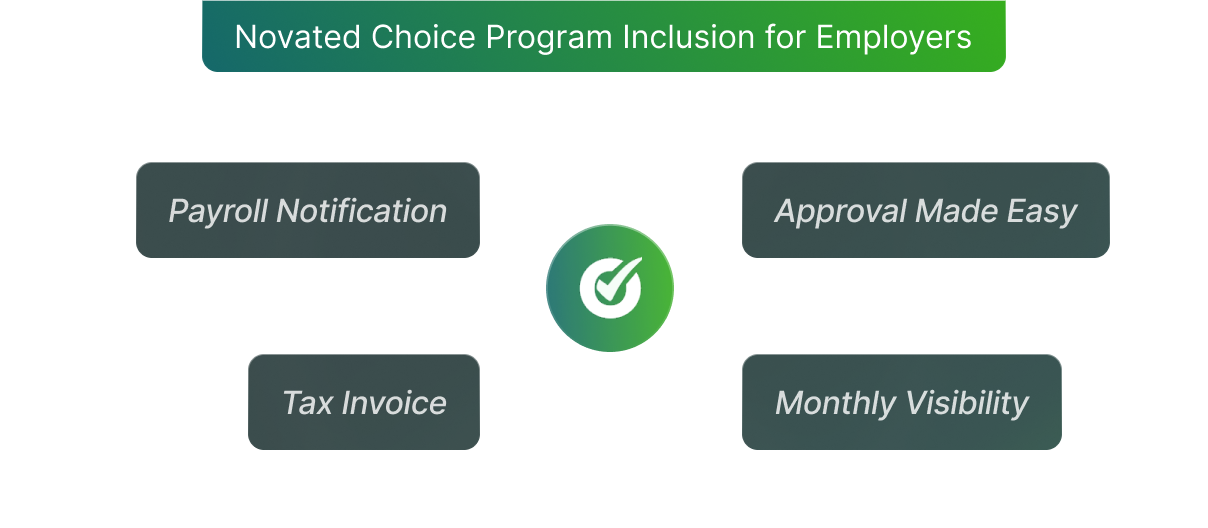 Novated Choice Program Inclusion for Employers

Payroll Notification

Approval Made Easy

Tax Invoice

Monthly Visibility